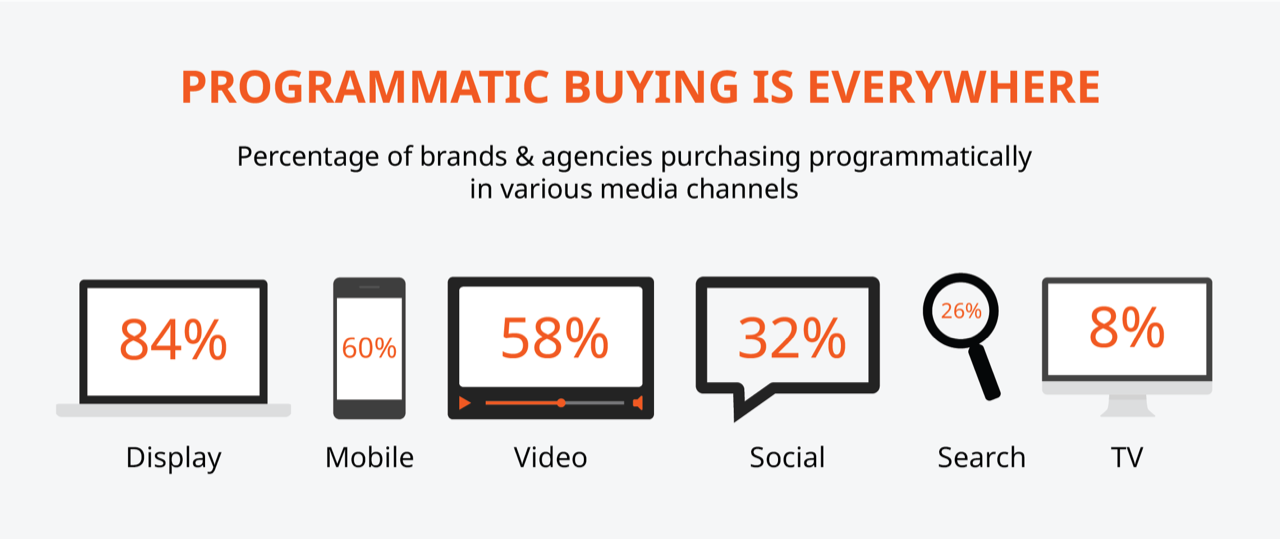 PROGRAMMATIC BUYING IS EVERYWHERE

Percentage of brands & agencies purchasing programmatically in various media channels

84%
Display

60%
Mobile

58%
Video

32%
Social

26%
Search

8%
TV